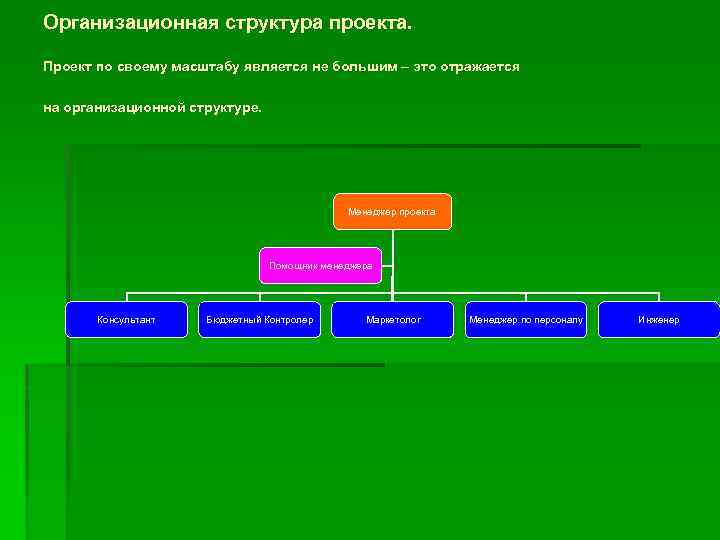 Организационная структура проекта.

Проект по своему масштабу является не большим – это отражается

на организационной структуре.

Менеджер проекта

Помощник менеджера

Консультант

Бюджетный Контролер

Маркетолог

Менеджер по персоналу

Инженер